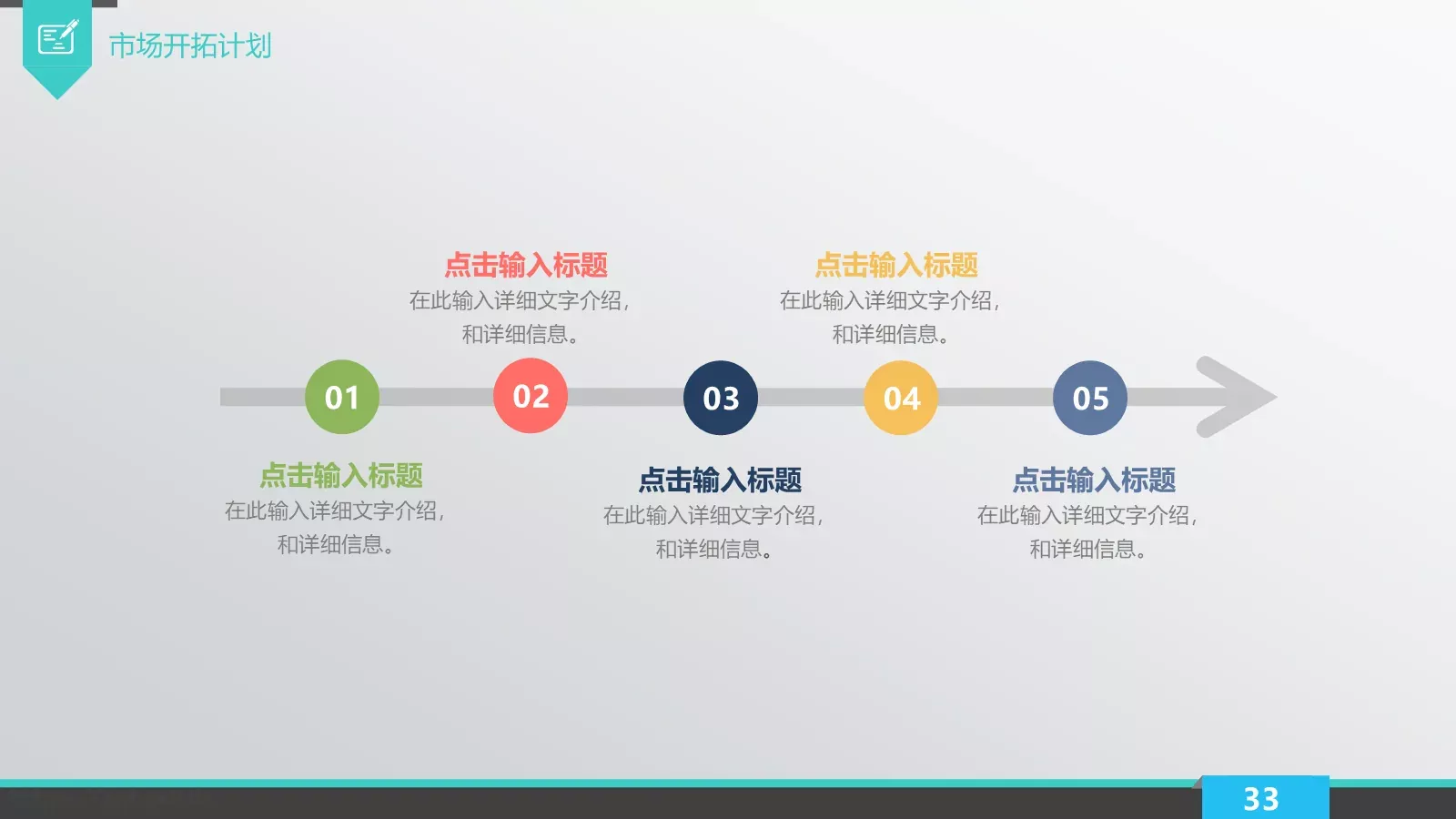 市场开拓计划

点击输入标题
在此输入详细文字介绍，和详细信息。

点击输入标题
在此输入详细文字介绍，和详细信息。

01

02

03

04

05

点击输入标题
在此输入详细文字介绍，和详细信息。

点击输入标题
在此输入详细文字介绍，和详细信息。

点击输入标题
在此输入详细文字介绍，和详细信息。

33